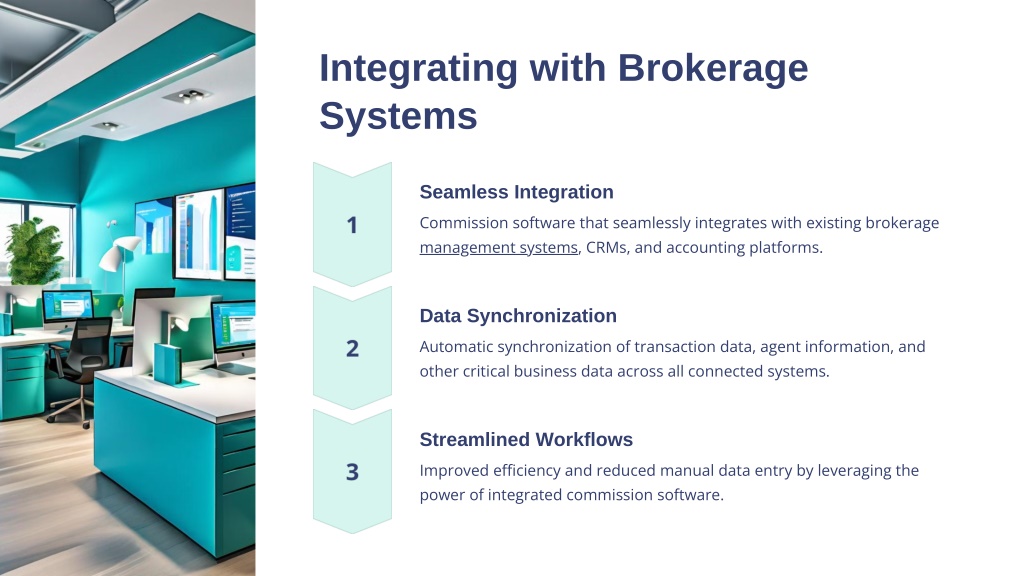 Integrating with Brokerage Systems

1

Seamless Integration

Commission software that seamlessly integrates with existing brokerage management systems, CRMs, and accounting platforms.

2

Data Synchronization

Automatic synchronization of transaction data, agent information, and other critical business data across all connected systems.

3

Streamlined Workflows

Improved efficiency and reduced manual data entry by leveraging the power of integrated commission software.